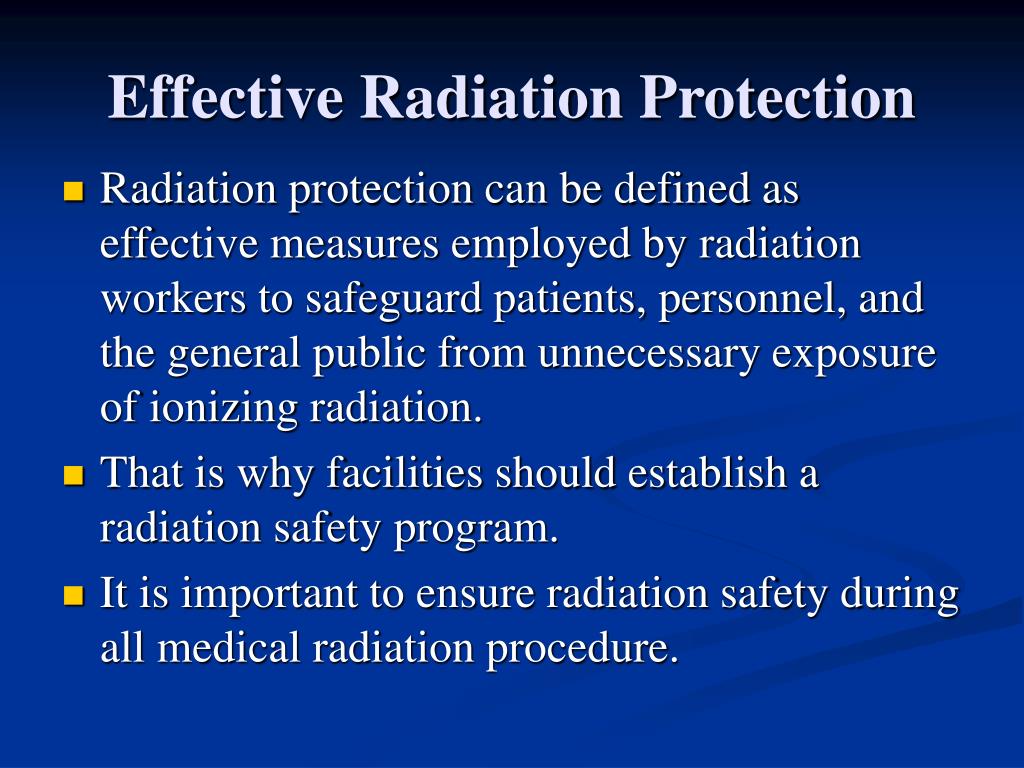 Effective Radiation Protection

- Radiation protection can be defined as effective measures employed by radiation workers to safeguard patients, personnel, and the general public from unnecessary exposure of ionizing radiation.
- That is why facilities should establish a radiation safety program.
- It is important to ensure radiation safety during all medical radiation procedure.